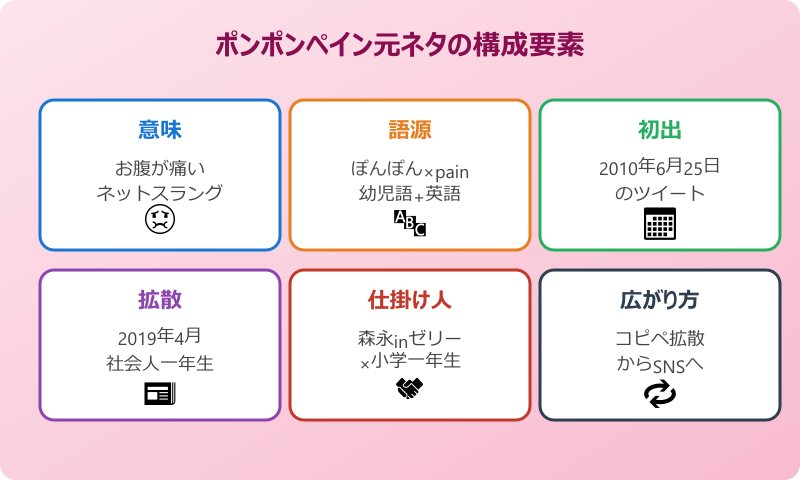 ポンポンペイン元ネタの構成要素

意味

お腹が痛い
ネットスラング

語源

ぽんぽん×pain
幼児語+英語

ABC

初出

2010年6月25日
のツイート

拡散

2019年4月
社会人一年生

仕掛け人

森永inゼリー
×小学一年生

広がり方

コピペ拡散
からSNSへ